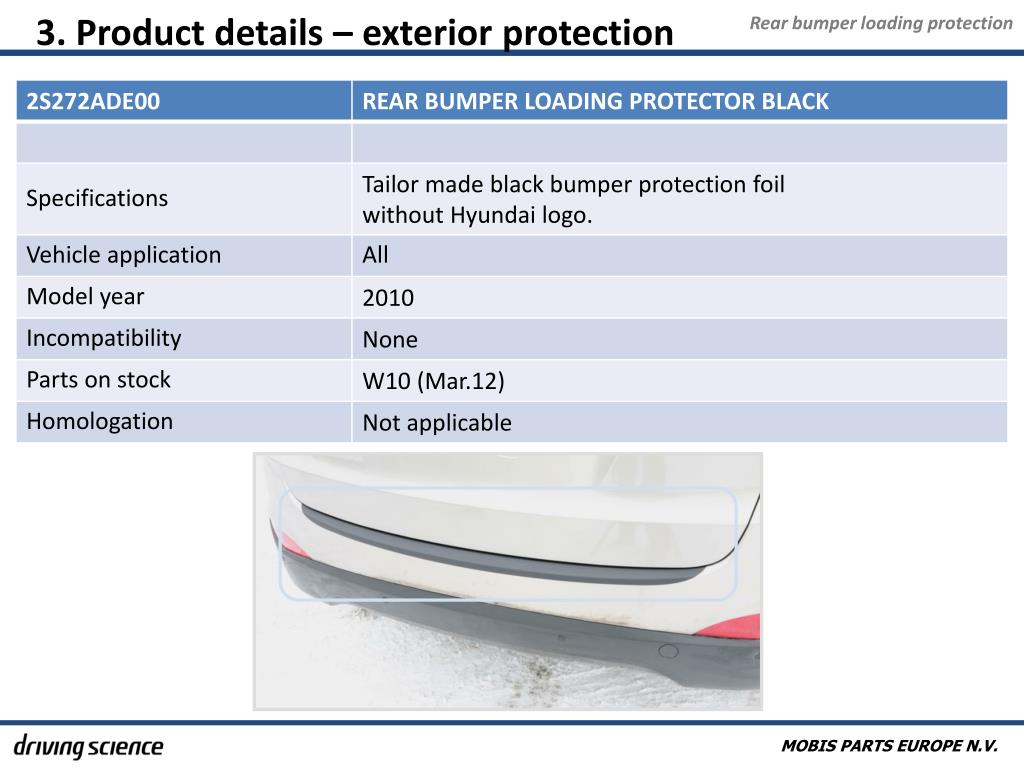 3. Product details – exterior protection

Rear bumper loading protection

| 2S272ADE00 | REAR BUMPER LOADING PROTECTOR BLACK |
|---|---|
| | |
| Specifications | Tailor made black bumper protection foil without Hyundai logo. |
| Vehicle application | All |
| Model year | 2010 |
| Incompatibility | None |
| Parts on stock | W10 (Mar.12) |
| Homologation | Not applicable |

driving science

MOBIS PARTS EUROPE N.V.